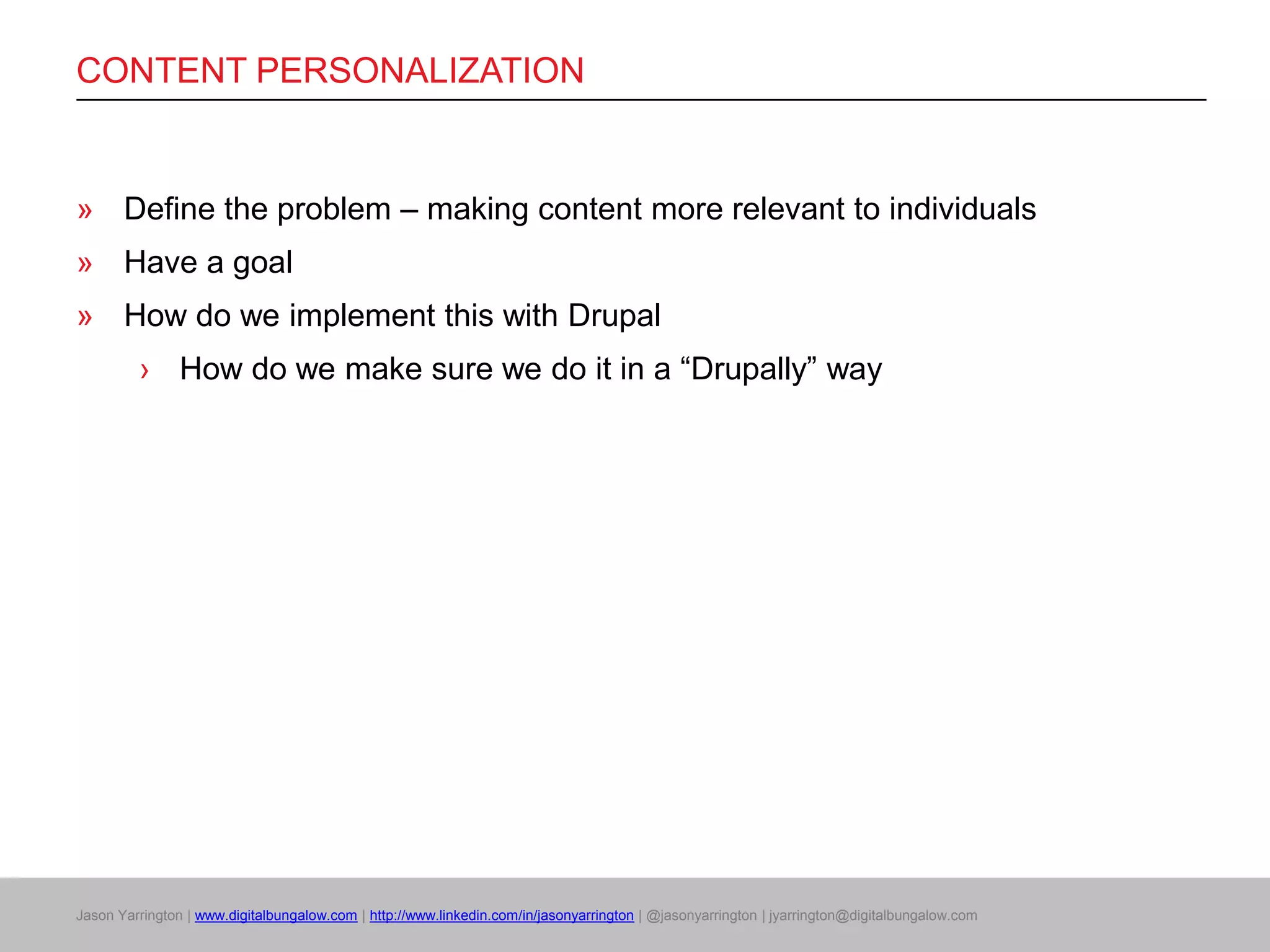 CONTENT PERSONALIZATION

» Define the problem – making content more relevant to individuals

» Have a goal

» How do we implement this with Drupal

› How do we make sure we do it in a “Drupally” way

Jason Yarrington | www.digitalbungalow.com | http://www.linkedin.com/in/jasonyarrington | @jasonyarrington | jyarrington@digitalbungalow.com